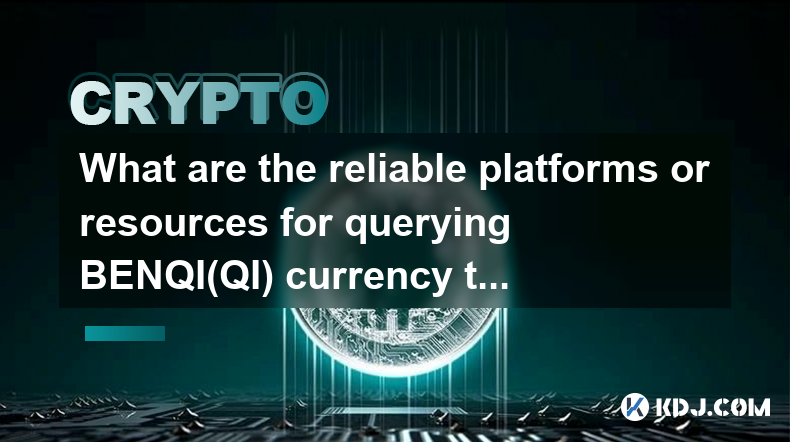 CRYPTO

What are the reliable platforms or resources for querying BENQI(QI) currency t...

KDJ.COM